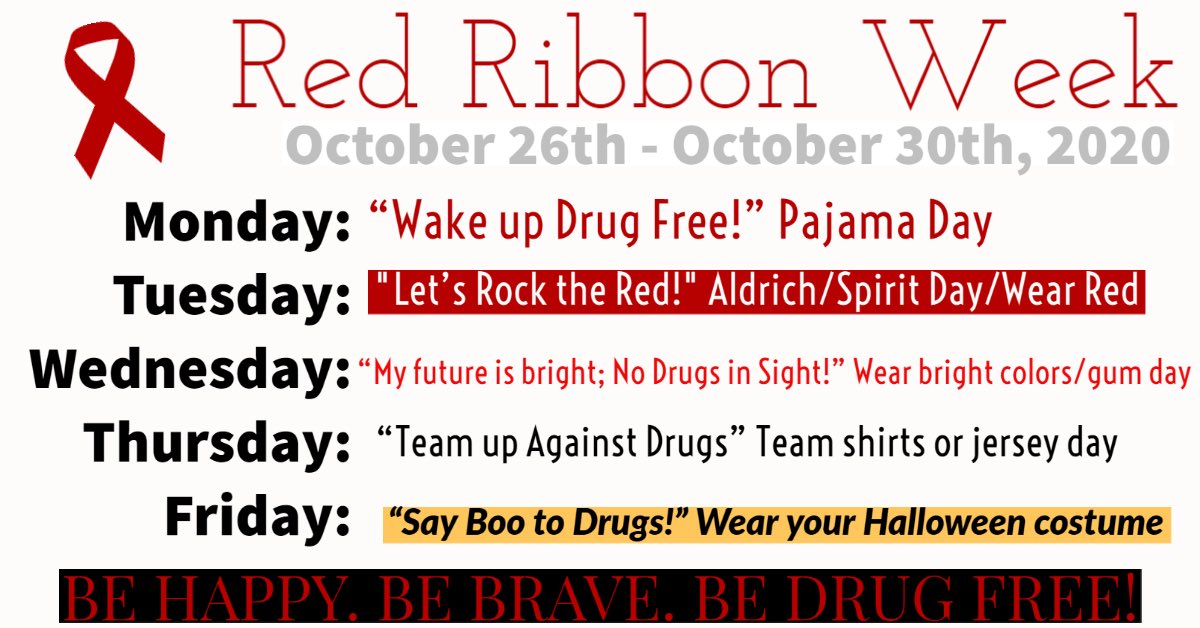 Red Ribbon Week
October 26th - October 30th, 2020

Monday: “Wake up Drug Free!” Pajama Day

Tuesday: "Let’s Rock the Red!" Aldrich/Spirit Day/Wear Red

Wednesday: “My future is bright; No Drugs in Sight!” Wear bright colors/gum day

Thursday: “Team up Against Drugs” Team shirts or jersey day

Friday: “Say Boo to Drugs!” Wear your Halloween costume

BE HAPPY. BE BRAVE. BE DRUG FREE!